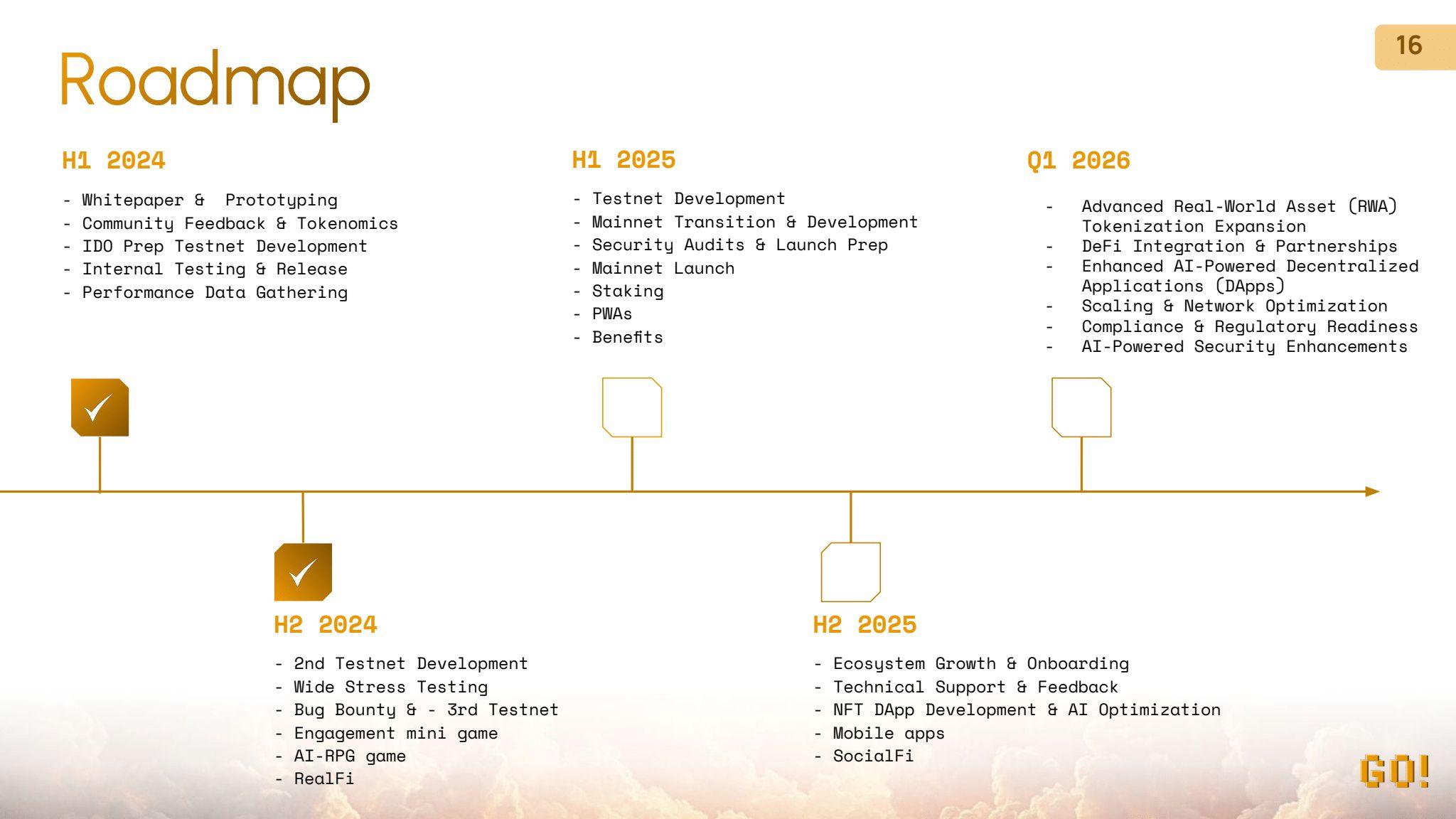 16

Roadmap

H1 2024

- Whitepaper & Prototyping
- Community Feedback & Tokenomics
- IDO Prep Testnet Development
- Internal Testing & Release
- Performance Data Gathering

H1 2025

- Testnet Development
- Mainnet Transition & Development
- Security Audits & Launch Prep
- Mainnet Launch
- Staking
- PWAs
- Benefits

Q1 2026

- Advanced Real-World Asset (RWA) Tokenization Expansion
- DeFi Integration & Partnerships
- Enhanced AI-Powered Decentralized Applications (DApps)
- Scaling & Network Optimization
- Compliance & Regulatory Readiness
- AI-Powered Security Enhancements

H2 2024

- 2nd Testnet Development
- Wide Stress Testing
- Bug Bounty & - 3rd Testnet
- Engagement mini game
- AI-RPG game
- RealFi

H2 2025

- Ecosystem Growth & Onboarding
- Technical Support & Feedback
- NFT DApp Development & AI Optimization
- Mobile apps
- SocialFi

GO!